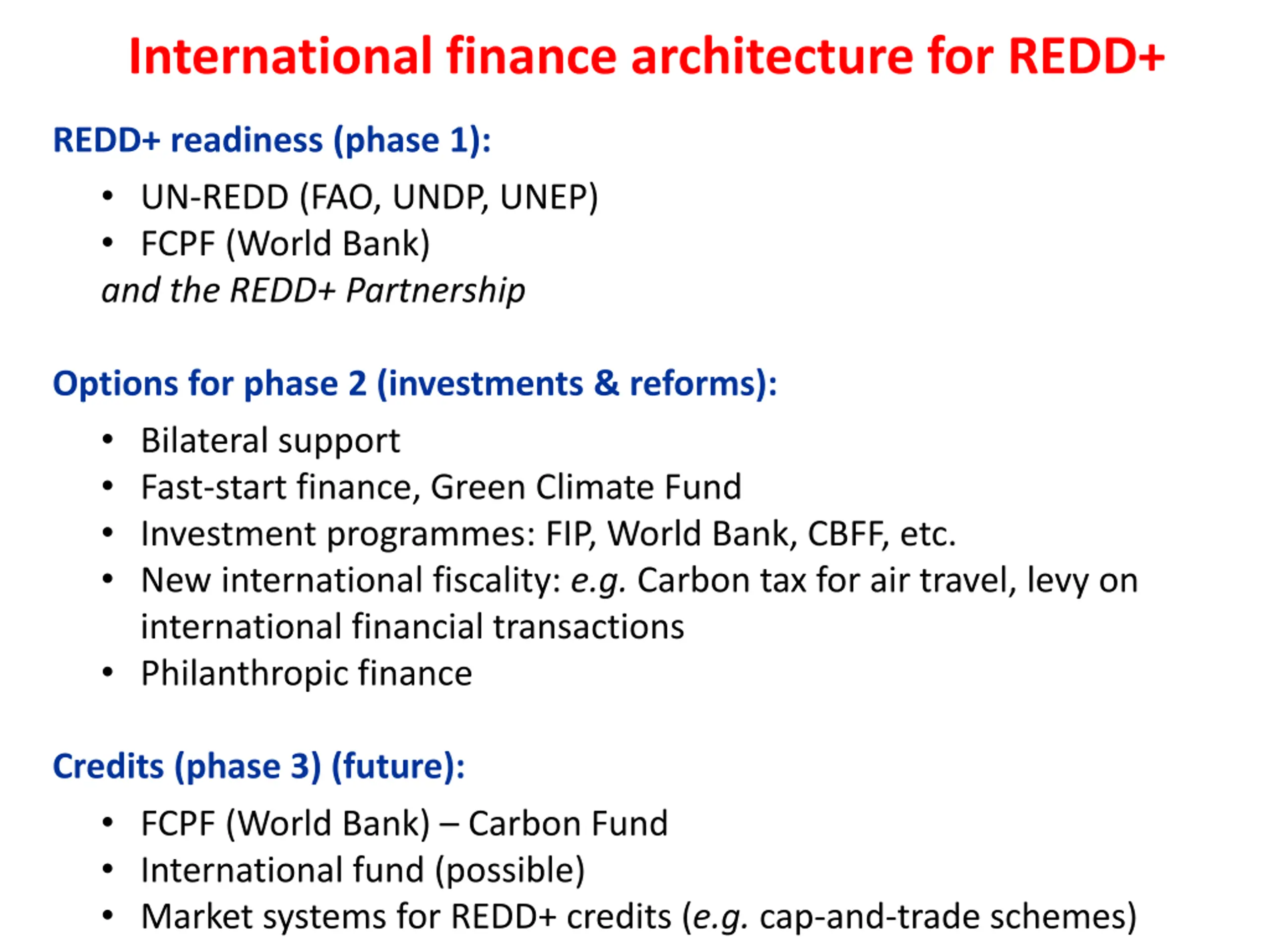 International finance architecture for REDD+

REDD+ readiness (phase 1):

• UN-REDD (FAO, UNDP, UNEP)
• FCPF (World Bank)
and the REDD+ Partnership

Options for phase 2 (investments & reforms):

• Bilateral support
• Fast-start finance, Green Climate Fund
• Investment programmes: FIP, World Bank, CBFF, etc.
• New international fiscality: e.g. Carbon tax for air travel, levy on international financial transactions
• Philanthropic finance

Credits (phase 3) (future):

• FCPF (World Bank) – Carbon Fund
• International fund (possible)
• Market systems for REDD+ credits (e.g. cap-and-trade schemes)